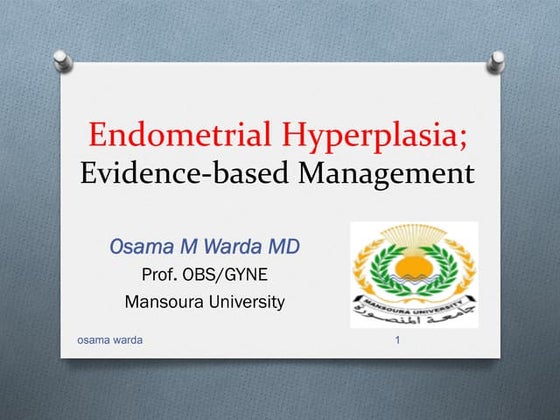 Endometrial Hyperplasia;
Evidence-based Management

Osama M Warda MD
Prof. OBS/GYNE
Mansoura University

MANSOURA UNIVERSITY
جامعة المنصورة

osama warda

1